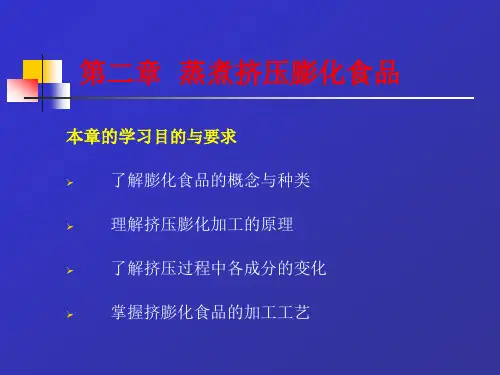 第二章 蒸煮挤压膨化食品

本章的学习目的与要求

➢ 了解膨化食品的概念与种类

➢ 理解挤压膨化加工的原理

➢ 了解挤压过程中各成分的变化

➢ 掌握挤膨化食品的加工工艺